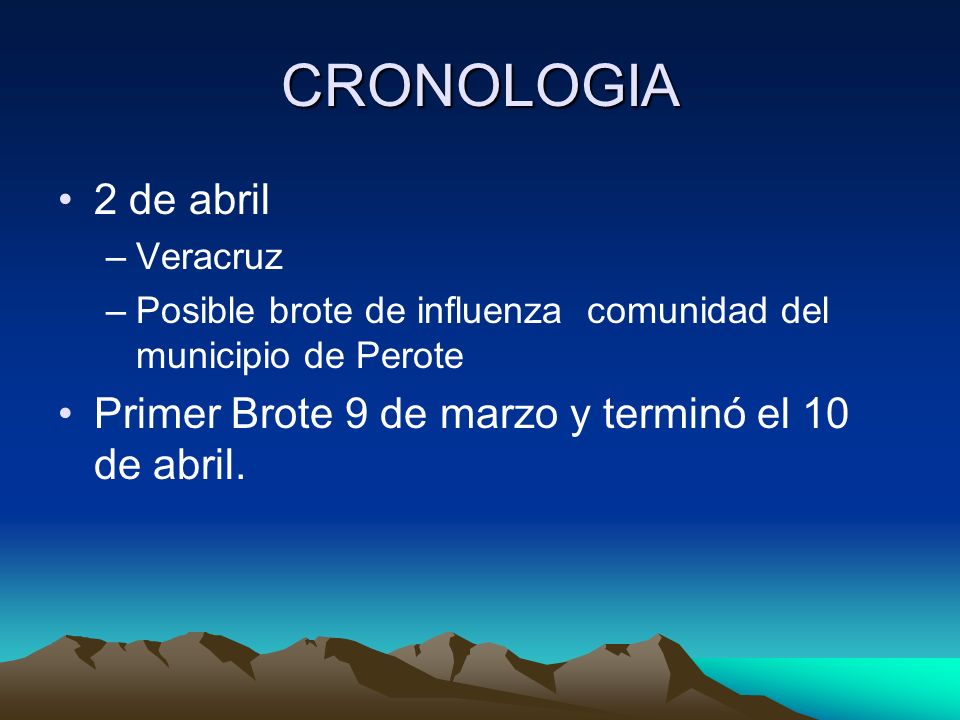 CRONOLOGIA

• 2 de abril
– Veracruz
– Posible brote de influenza comunidad del municipio de Perote

• Primer Brote 9 de marzo y terminó el 10 de abril.